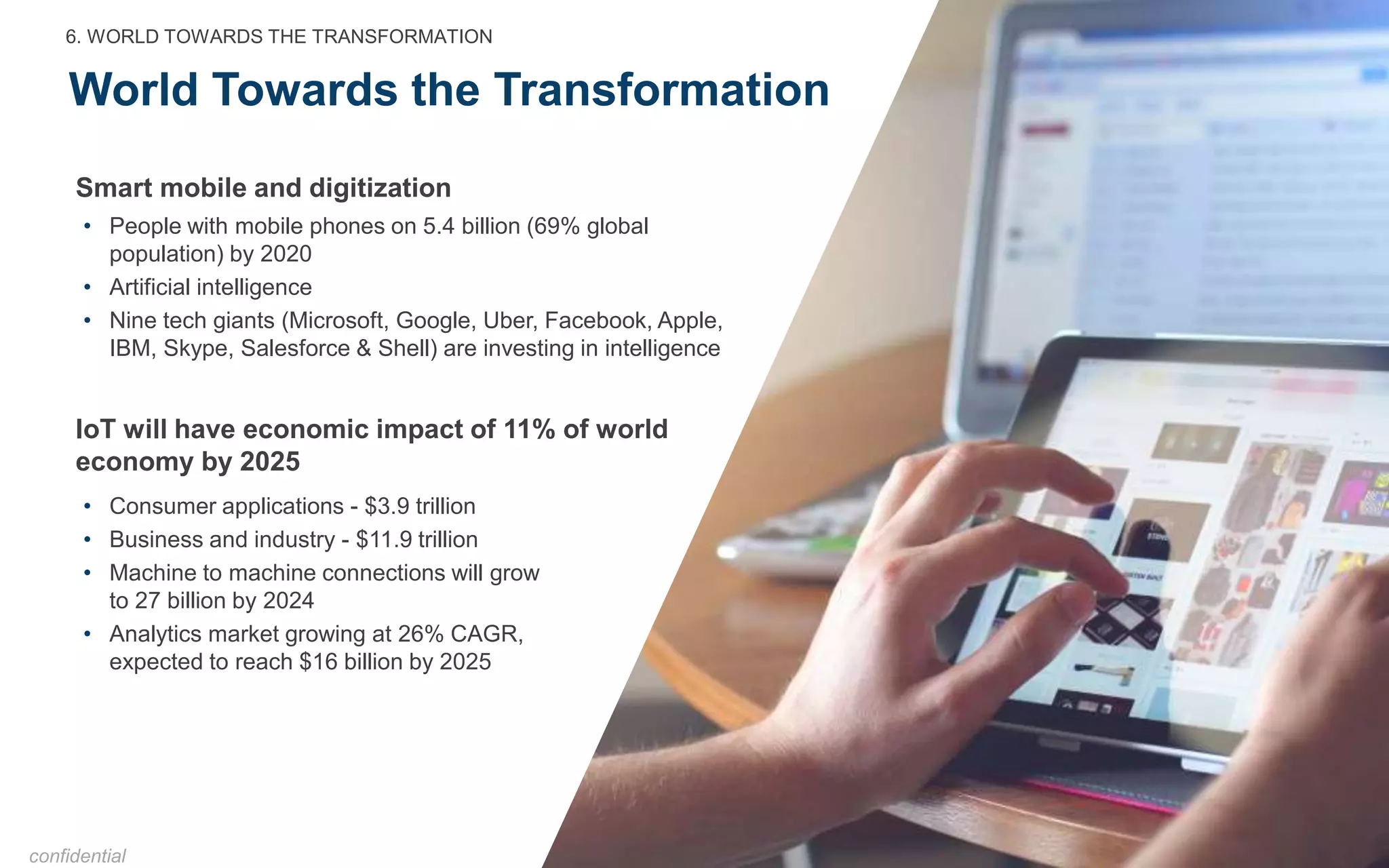 6. WORLD TOWARDS THE TRANSFORMATION

World Towards the Transformation

Smart mobile and digitization

• People with mobile phones on 5.4 billion (69% global population) by 2020
• Artificial intelligence
• Nine tech giants (Microsoft, Google, Uber, Facebook, Apple, IBM, Skype, Salesforce & Shell) are investing in intelligence

IoT will have economic impact of 11% of world economy by 2025

• Consumer applications - \$3.9 trillion
• Business and industry - \$11.9 trillion
• Machine to machine connections will grow to 27 billion by 2024
• Analytics market growing at 26% CAGR, expected to reach \$16 billion by 2025

confidential